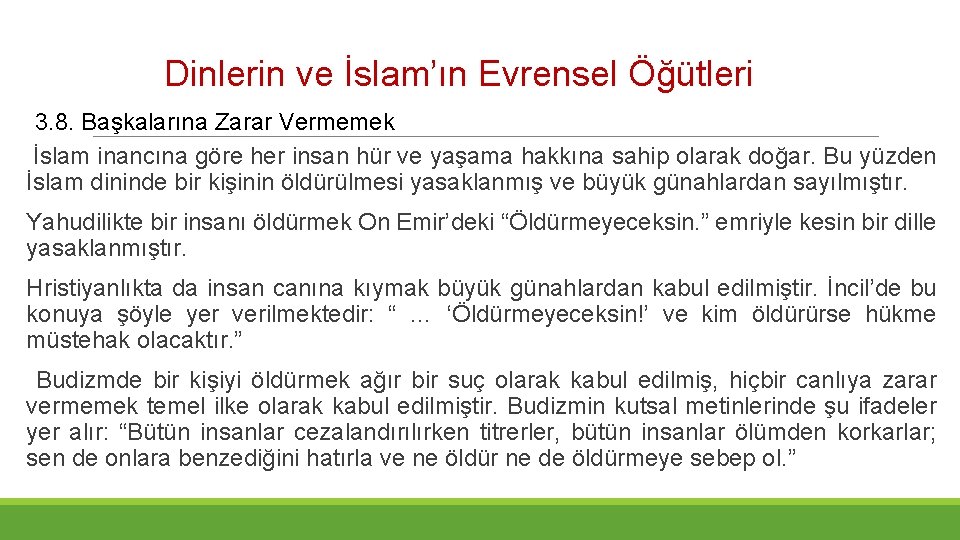 Dinlerin ve İslam’ın Evrensel Öğütleri

3.8. Başkalarına Zarar Vermemek

İslam inancına göre her insan hür ve yaşama hakkına sahip olarak doğar. Bu yüzden İslam dininde bir kişinin öldürülmesi yasaklanmış ve büyük günahlardan sayılmıştır.

Yahudilikte bir insanı öldürmek On Emir’deki “Öldürmeyeceksin.” emriyle kesin bir dille yasaklanmıştır.

Hristiyanlıkta da insan canına kıymak büyük günahlardan kabul edilmiştir. İncil’de bu konuya şöyle yer verilmektedir: “ … ‘Öldürmeyeceksin!’ ve kim öldürürse hükme müstehak olacaktır.”

Budizmde bir kişiyi öldürmek ağır bir suç olarak kabul edilmiş, hiçbir canlıya zarar vermemek temel ilke olarak kabul edilmiştir. Budizmin kutsal metinlerinde şu ifadeler yer alır: “Bütün insanlar cezalandırılırken titrerler, bütün insanlar ölümden korkarlar; sen de onlara benzediğini hatırla ve ne öldür ne de öldürmeye sebep ol.”